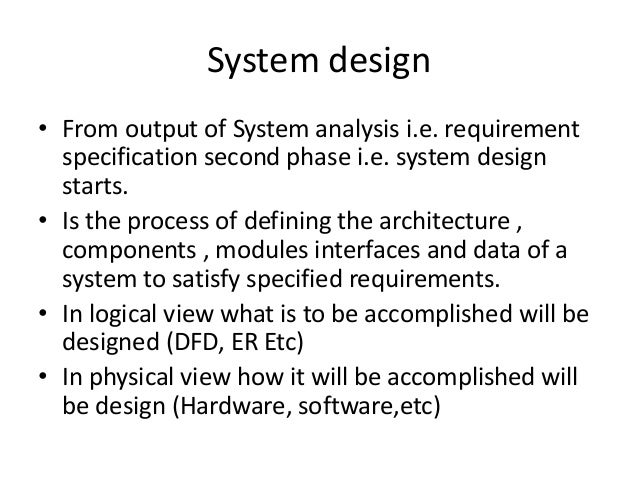 System design

• From output of System analysis i.e. requirement specification second phase i.e. system design starts.

• Is the process of defining the architecture , components , modules interfaces and data of a system to satisfy specified requirements.

• In logical view what is to be accomplished will be designed (DFD, ER Etc)

• In physical view how it will be accomplished will be design (Hardware, software,etc)